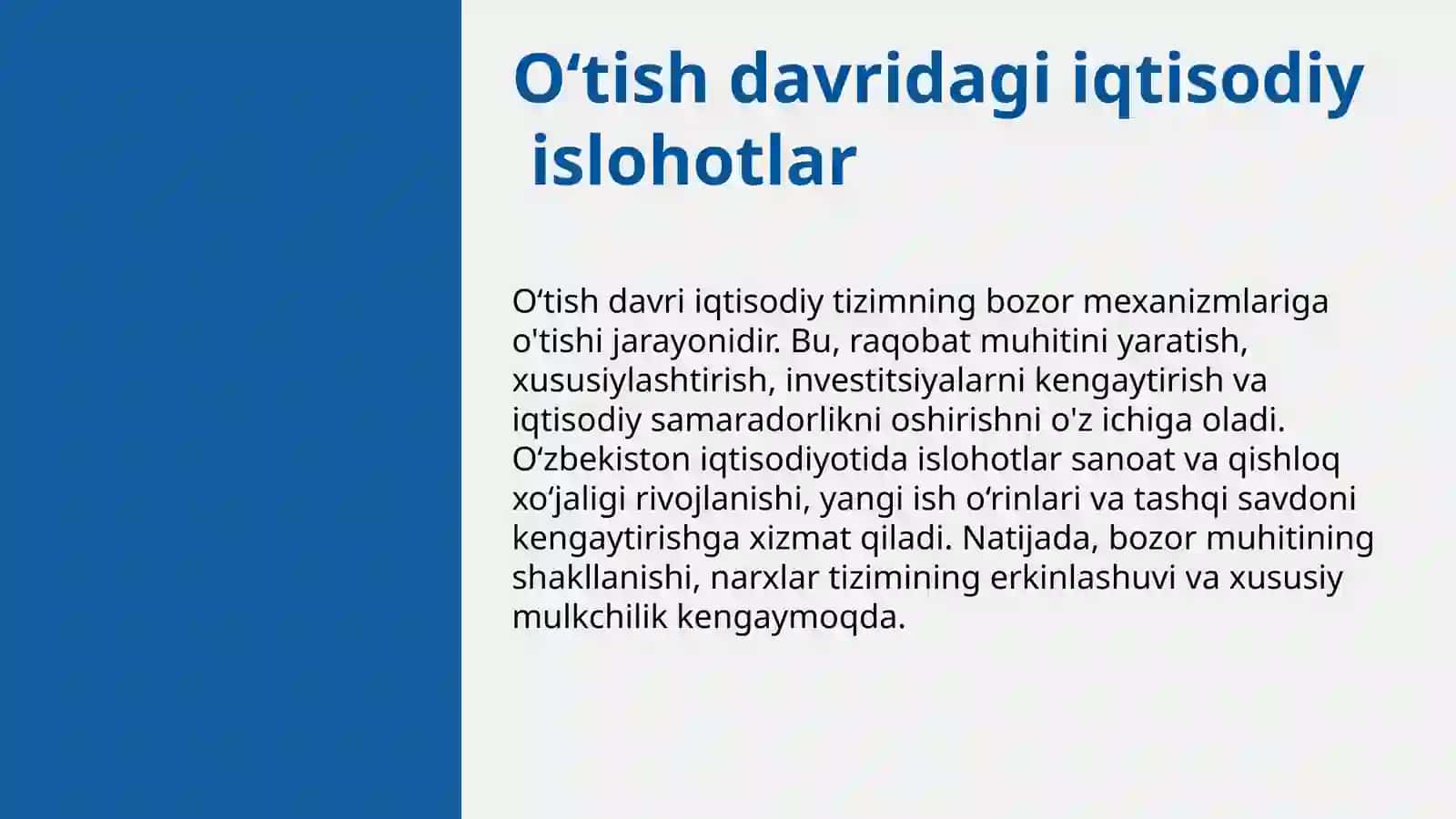 O‘tish davridagi iqtisodiy islohotlar

O‘tish davri iqtisodiy tizimning bozor mexanizmlariga o'tishi jarayonidir. Bu, raqobat muhitini yaratish, xususiylashtirish, investitsiyalarni kengaytirish va iqtisodiy samaradorlikni oshirishni o'z ichiga oladi. O‘zbekiston iqtisodiyotida islohotlar sanoat va qishloq xo‘jaligi rivojlanishi, yangi ish o‘rinlari va tashqi savdoni kengaytirishga xizmat qiladi. Natijada, bozor muhitining shakllanishi, narxlar tizimining erkinlashuvi va xususiy mulkchilik kengaymoqda.